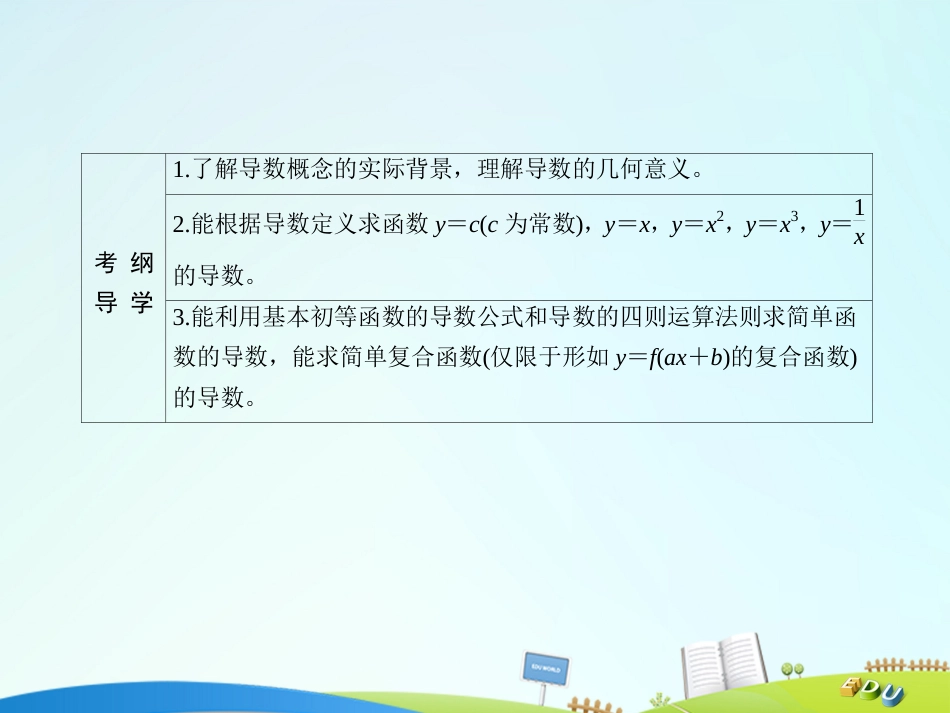 | 考纲导学 | 1.了解导数概念的实际背景，理解导数的几何意义。 |
|---|---|
| | 2.能根据导数定义求函数 $y=c$($c$ 为常数)，$y=x$，$y=x^2$，$y=x^3$，$y=\frac{1}{x}$ 的导数。 |
| | 3.能利用基本初等函数的导数公式和导数的四则运算法则求简单函数的导数，能求简单复合函数(仅限于形如 $y=f(ax+b)$的复合函数)的导数。 |

EDU WORLD

EDU